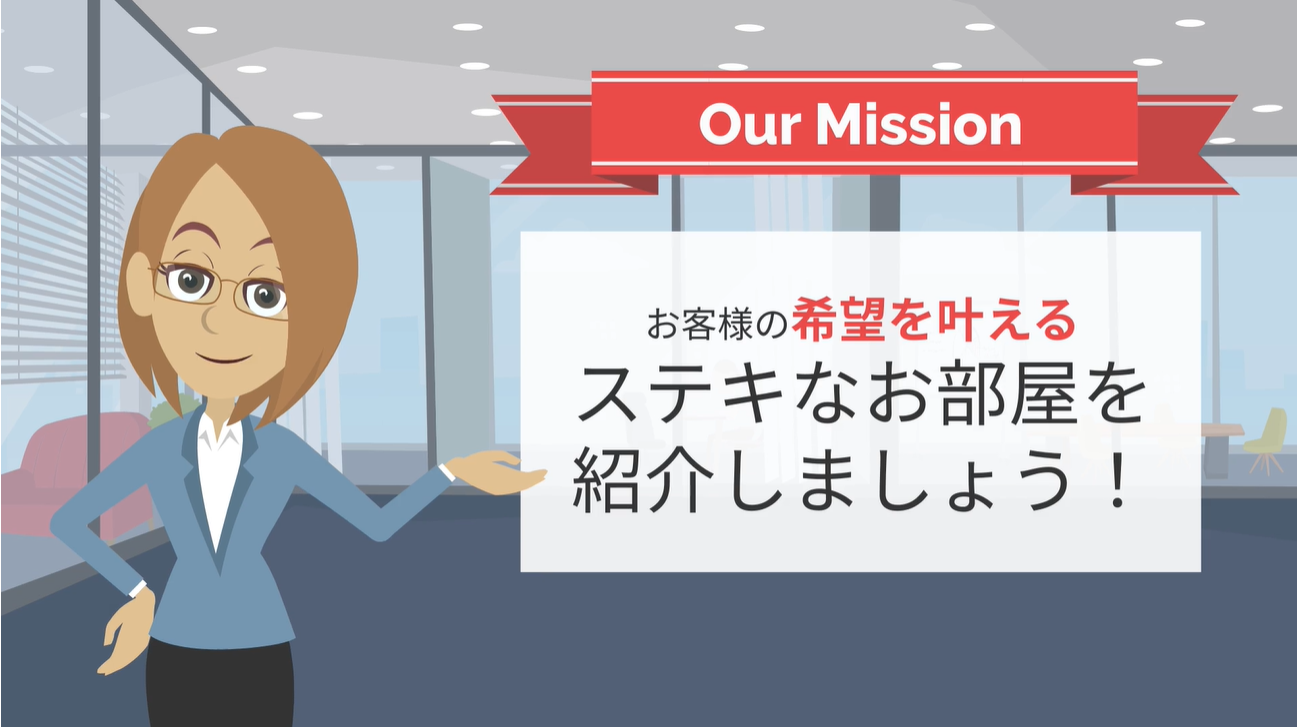 Our Mission

お客様の希望を叶える
ステキなお部屋を
紹介しましょう！